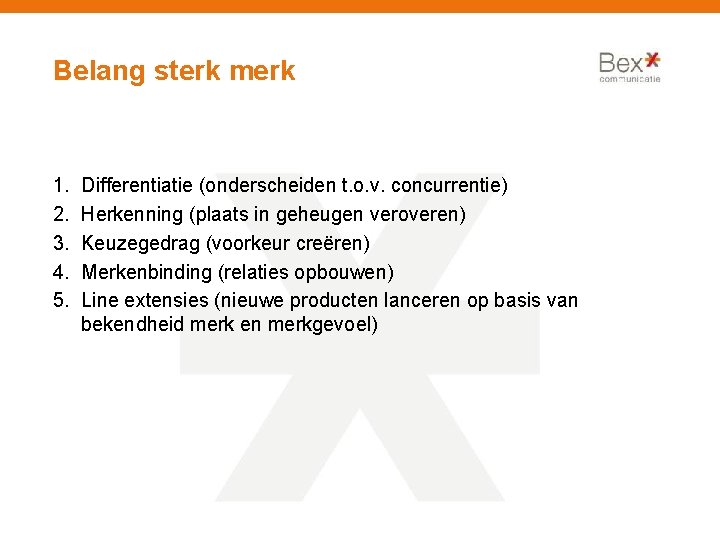 Belang sterk merk

Bex communicatie

1. Differentiatie (onderscheiden t.o.v. concurrentie)
2. Herkenning (plaats in geheugen veroveren)
3. Keuzegedrag (voorkeur creëren)
4. Merkenbinding (relaties opbouwen)
5. Line extensies (nieuwe producten lanceren op basis van bekendheid merk en merkgevoel)